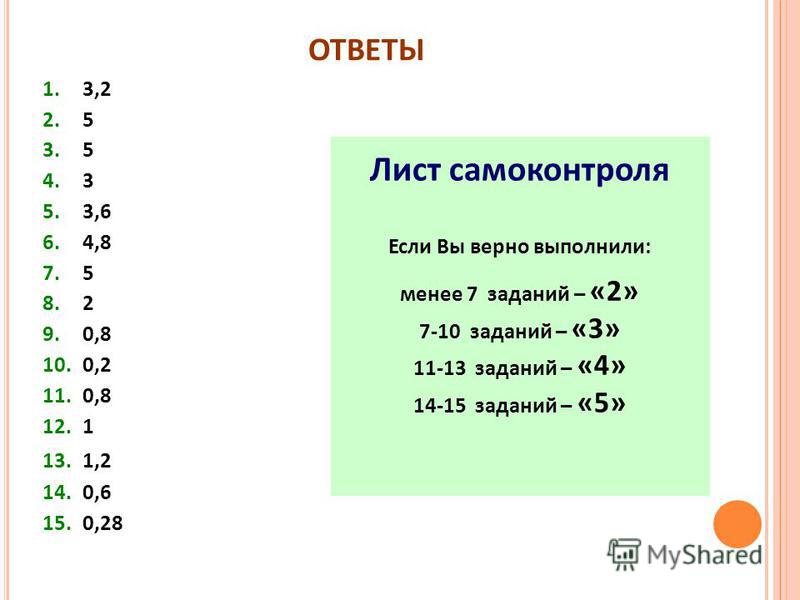 ОТВЕТЫ

1. 3,2
2. 5
3. 5
4. 3
5. 3,6
6. 4,8
7. 5
8. 2
9. 0,8
10. 0,2
11. 0,8
12. 1
13. 1,2
14. 0,6
15. 0,28

Лист самоконтроля

Если Вы верно выполнили:

менее 7 заданий – «2»
7-10 заданий – «3»
11-13 заданий – «4»
14-15 заданий – «5»

MyShared